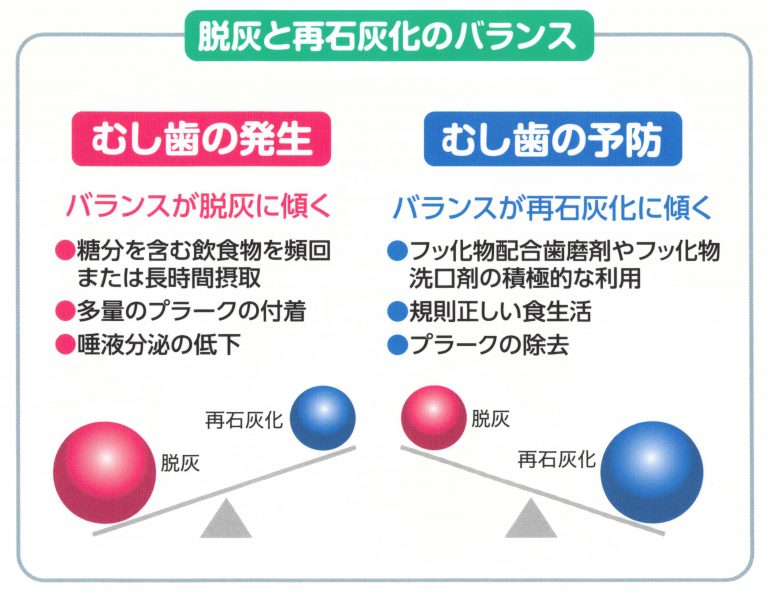 脱灰と再石灰化のバランス

むし歯の発生

バランスが脱灰に傾く

●糖分を含む飲食物を頻回または長時間摂取
●多量のプラークの付着
●唾液分泌の低下

再石灰化

脱灰

むし歯の予防

バランスが再石灰化に傾く

●フッ化物配合歯磨剤やフッ化物洗口剤の積極的な利用
●規則正しい食生活
●プラークの除去

脱灰

再石灰化